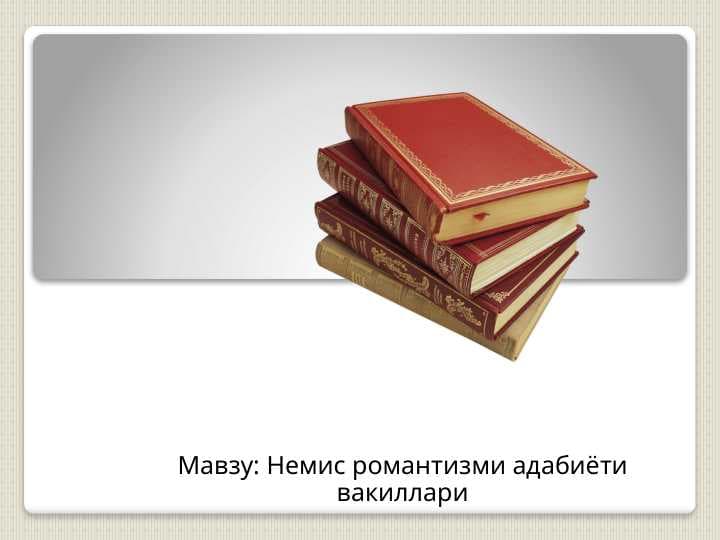 Мавзу: Немис романтизми адабиёти вакиллари